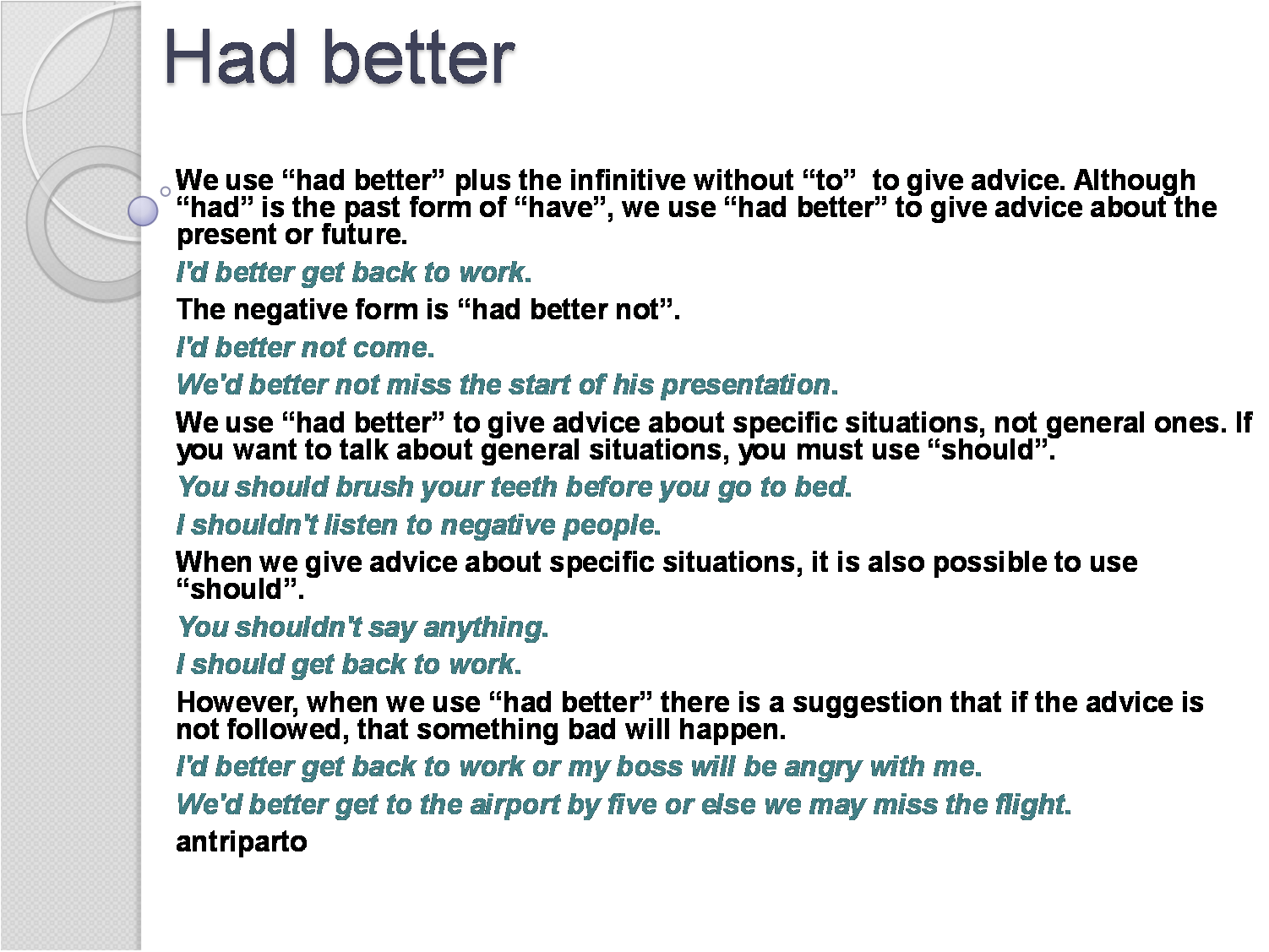 Had better

We use “had better” plus the infinitive without “to” to give advice. Although “had” is the past form of “have”, we use “had better” to give advice about the present or future.

I'd better get back to work.

The negative form is “had better not”.

I'd better not come.

We'd better not miss the start of his presentation.

We use “had better” to give advice about specific situations, not general ones. If you want to talk about general situations, you must use “should”.

You should brush your teeth before you go to bed.

I shouldn't listen to negative people.

When we give advice about specific situations, it is also possible to use “should”.

You shouldn't say anything.

I should get back to work.

However, when we use “had better” there is a suggestion that if the advice is not followed, that something bad will happen.

I'd better get back to work or my boss will be angry with me.

We'd better get to the airport by five or else we may miss the flight.

antriparto